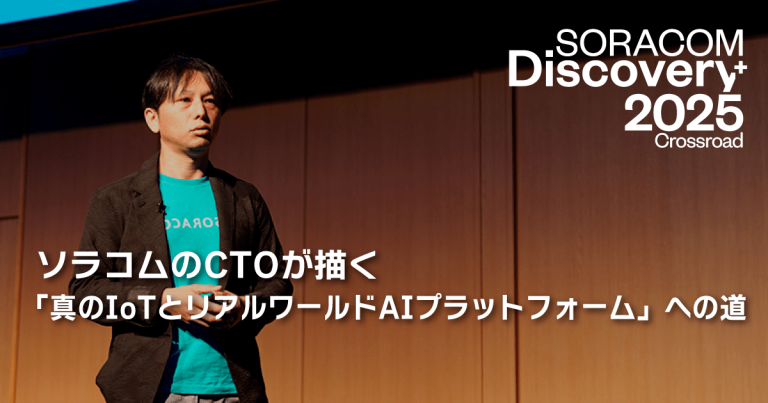 SORACOM
Discovery+
2025
Crossroad

SORACO

ソラコムのCTOが描く
「真のIoTとリアルワールドAIプラットフォーム」への道